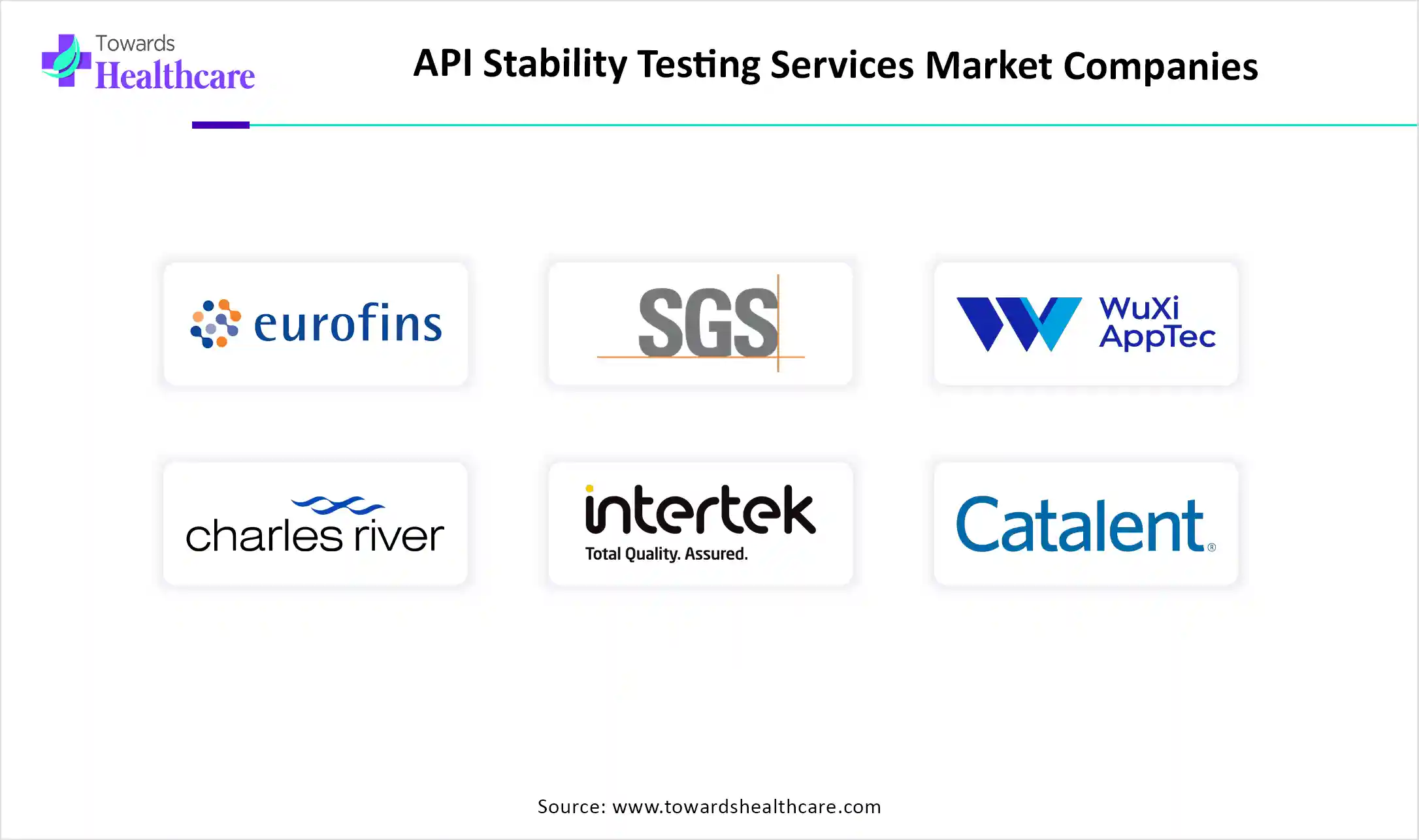 Towards Healthcare

API Stability Testing Services Market Companies

eurofins

SGS

WuXi AppTec

charles river

intertek
Total Quality. Assured.

Catalent®

Source: www.towardshealthcare.com